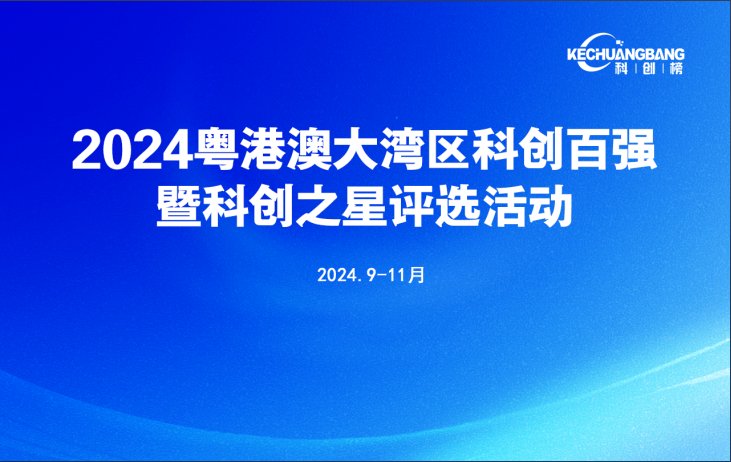 KECHUANGBANG
科 | 创 | 榜

2024粤港澳大湾区科创百强
暨科创之星评选活动

2024.9-11月